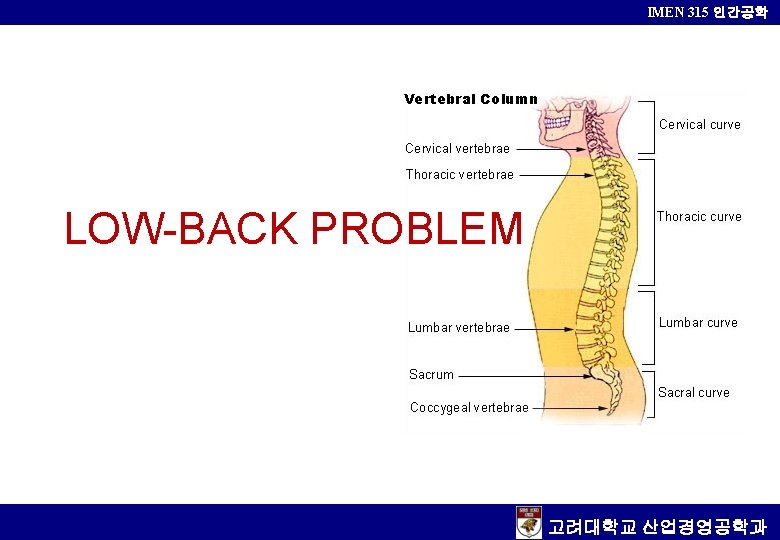 IMEN 315 인간공학

LOW-BACK PROBLEM

Vertebral Column

Cervical vertebrae

Thoracic vertebrae

Lumbar vertebrae

Sacrum

Coccygeal vertebrae

Cervical curve

Thoracic curve

Lumbar curve

Sacral curve

고려대학교 산업경영공학과